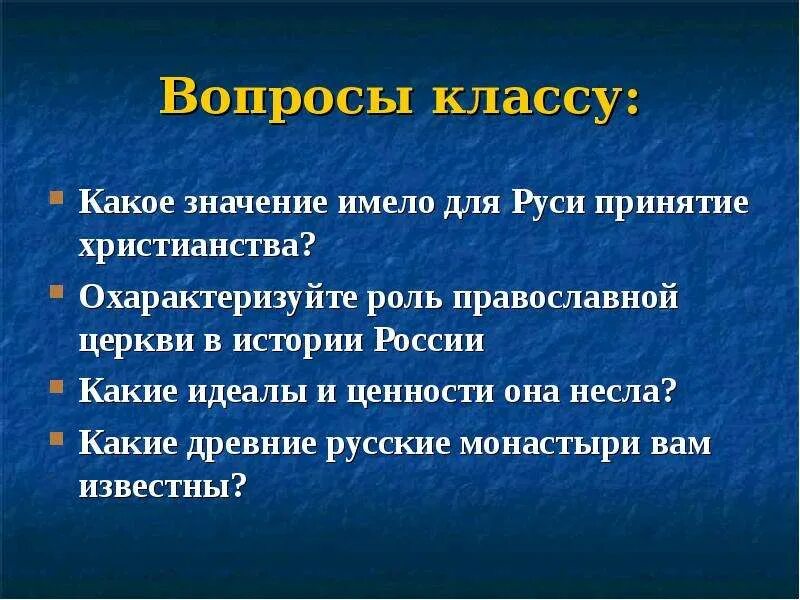 Вопросы классу:

- Какое значение имело для Руси принятие христианства?
- Охарактеризуйте роль православной церкви в истории России
- Какие идеалы и ценности она несла?
- Какие древние русские монастыри вам известны?